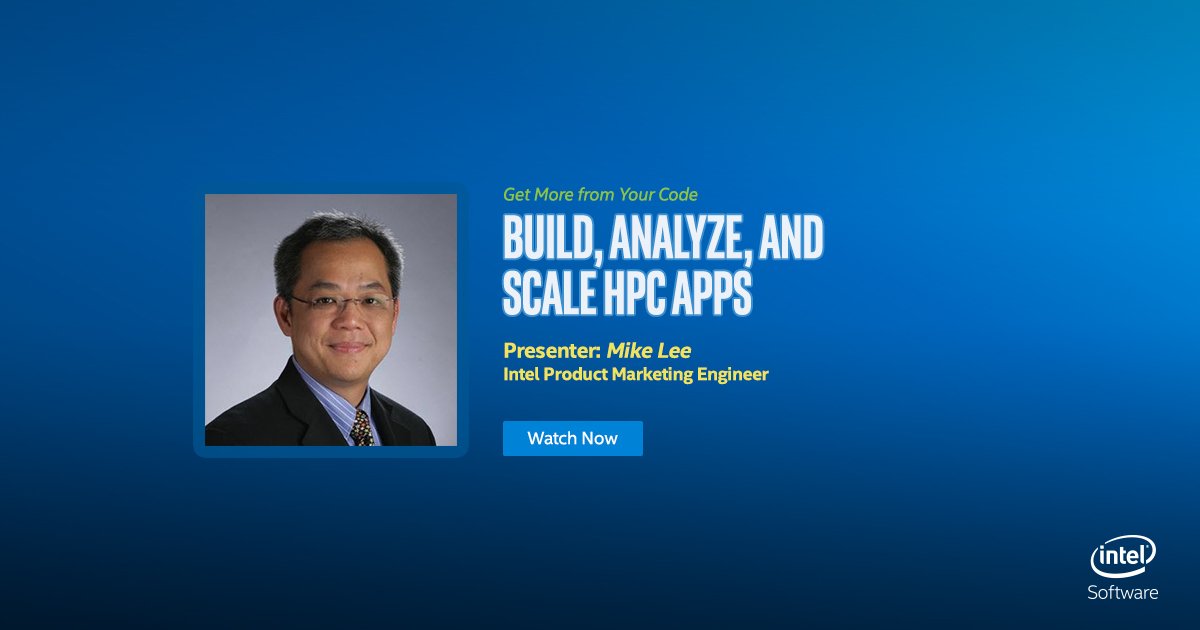 Get More from Your Code

BUILD, ANALYZE, AND SCALE HPC APPS

Presenter: Mike Lee
Intel Product Marketing Engineer

Watch Now

intel
Software